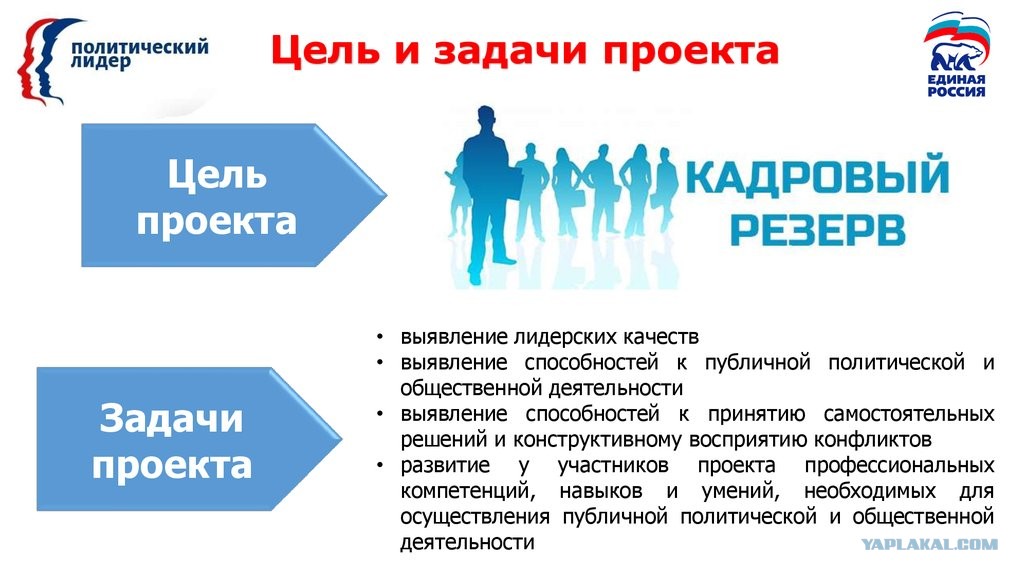 ПОЛИТИЧЕСКИЙ ЛИДЕР

Цель и задачи проекта

ЕДИНАЯ РОССИЯ

Цель проекта

КАДРОВЫЙ РЕЗЕРВ

Задачи проекта

• выявление лидерских качеств
• выявление способностей к публичной политической и общественной деятельности
• выявление способностей к принятию самостоятельных решений и конструктивному восприятию конфликтов
• развитие у участников проекта профессиональных компетенций, навыков и умений, необходимых для осуществления публичной политической и общественной деятельности

YAPLAKAL.COM